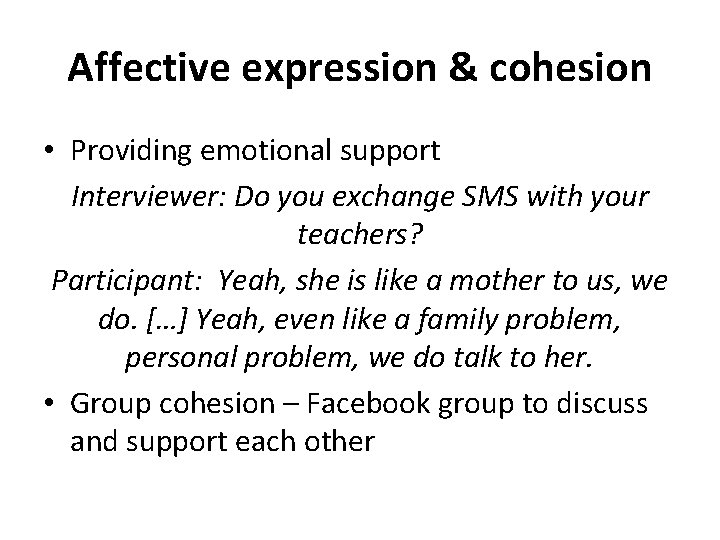 Affective expression & cohesion

• Providing emotional support

Interviewer: Do you exchange SMS with your teachers?

Participant: Yeah, she is like a mother to us, we do. […] Yeah, even like a family problem, personal problem, we do talk to her.

• Group cohesion – Facebook group to discuss and support each other